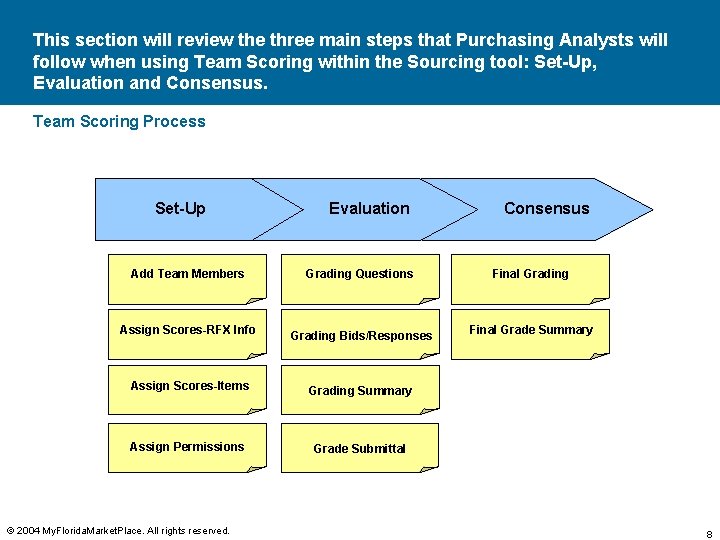 This section will review the three main steps that Purchasing Analysts will follow when using Team Scoring within the Sourcing tool: Set-Up, Evaluation and Consensus.

Team Scoring Process

Set-Up

Evaluation

Consensus

Add Team Members

Assign Scores-RFX Info

Assign Scores-Items

Assign Permissions

Grading Questions

Grading Bids/Responses

Grading Summary

Grade Submittal

Final Grading

Final Grade Summary

© 2004 MyFloridaMarketPlace. All rights reserved.

8